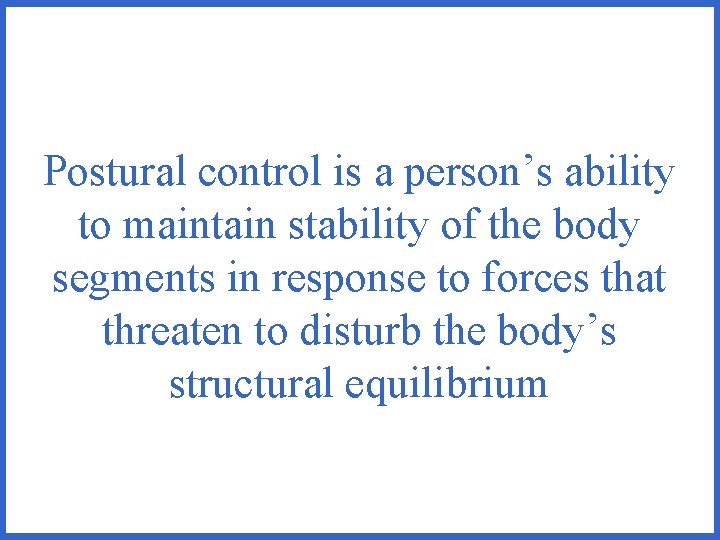 Postural control is a person’s ability to maintain stability of the body segments in response to forces that threaten to disturb the body’s structural equilibrium